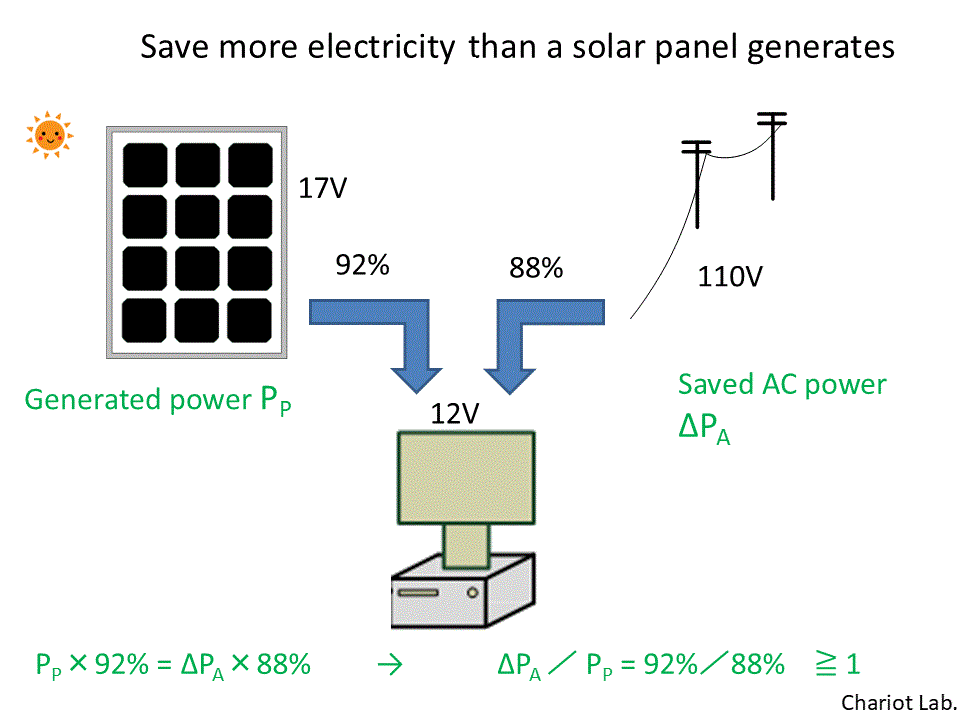 Save more electricity than a solar panel generates

17V

92%

88%

110V

Generated power $P_P$

12V

Saved AC power $\Delta P_A$

$P_P \times 92\% = \Delta P_A \times 88\%$ → $\Delta P_A ／ P_P = 92\% ／ 88\% \geqq 1$

Chariot Lab.